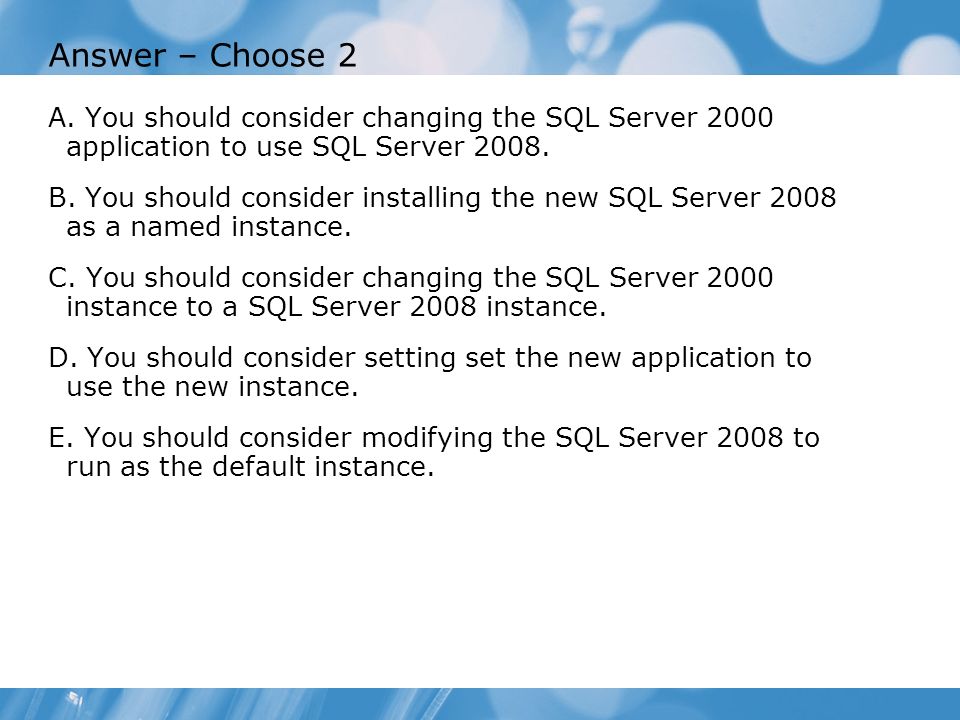 Answer – Choose 2

A. You should consider changing the SQL Server 2000 application to use SQL Server 2008.

B. You should consider installing the new SQL Server 2008 as a named instance.

C. You should consider changing the SQL Server 2000 instance to a SQL Server 2008 instance.

D. You should consider setting set the new application to use the new instance.

E. You should consider modifying the SQL Server 2008 to run as the default instance.